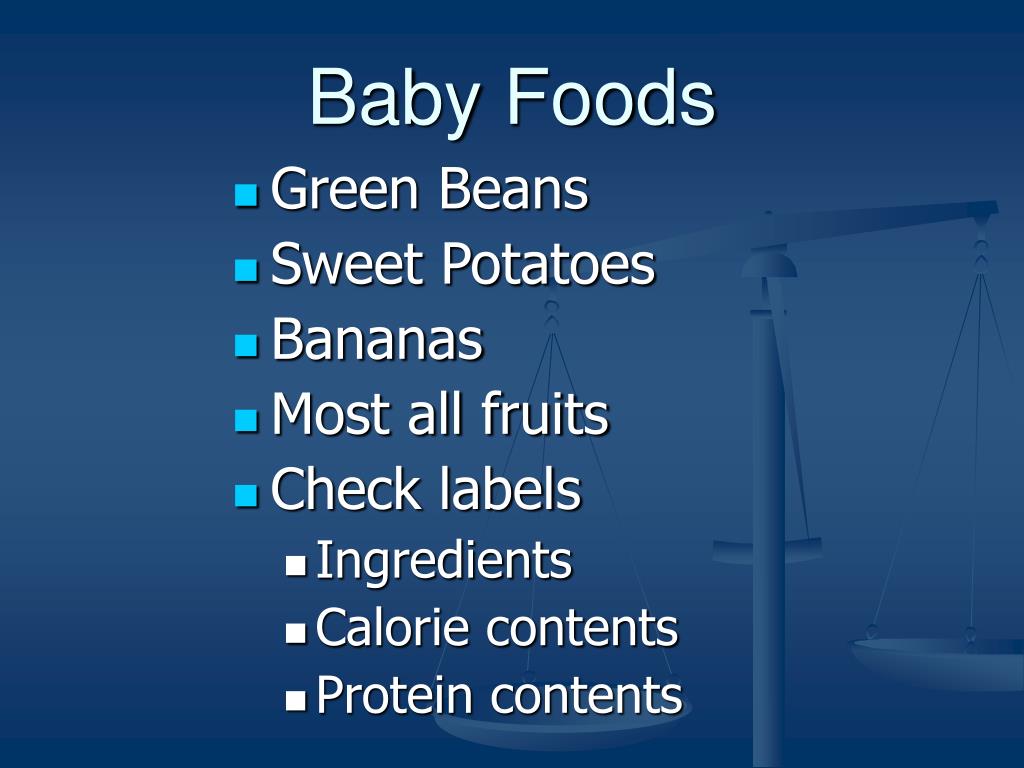 Baby Foods

- Green Beans
- Sweet Potatoes
- Bananas
- Most all fruits
- Check labels
  - Ingredients
  - Calorie contents
  - Protein contents